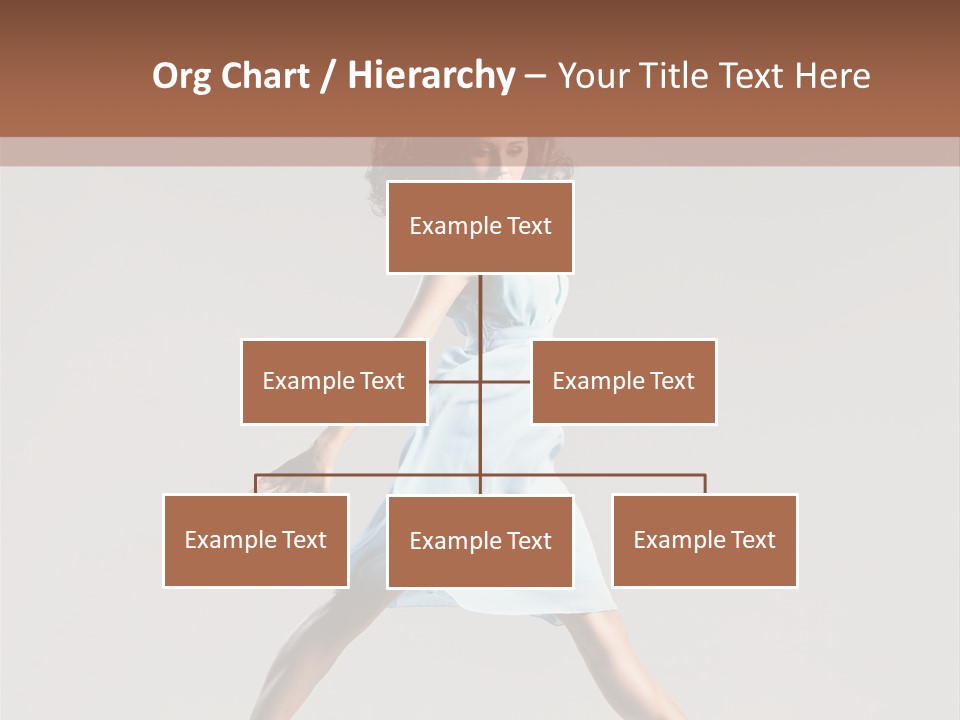 Org Chart / Hierarchy – Your Title Text Here

Example Text

Example Text

Example Text

Example Text

Example Text

Example Text